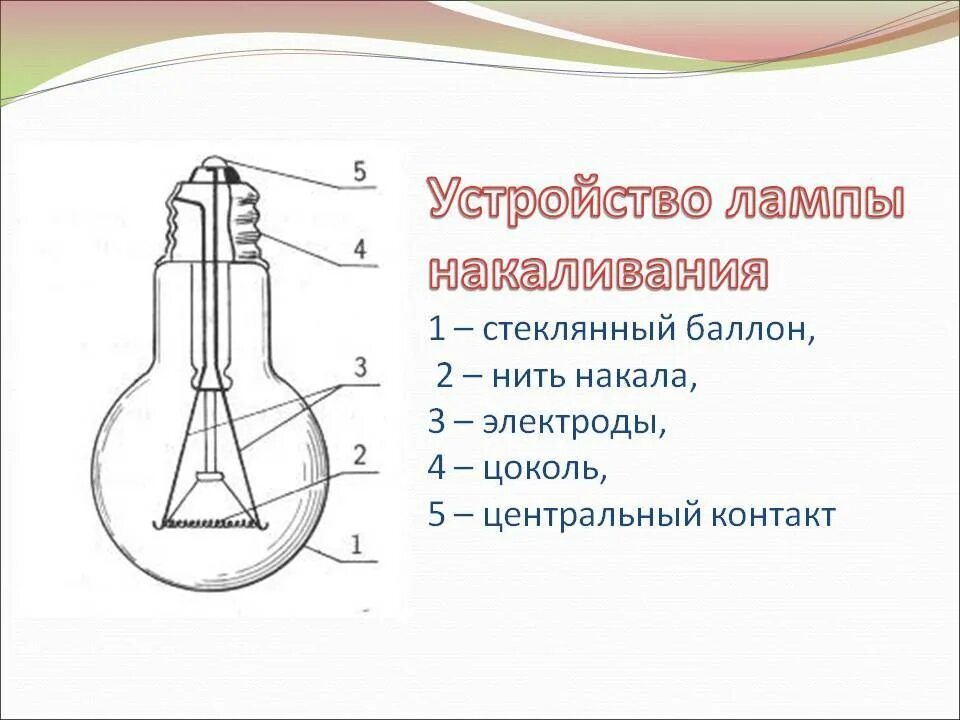 5
4
3
2
1

Устройство лампы накаливания

1 – стеклянный баллон,
2 – нить накала,
3 – электроды,
4 – цоколь,
5 – центральный контакт